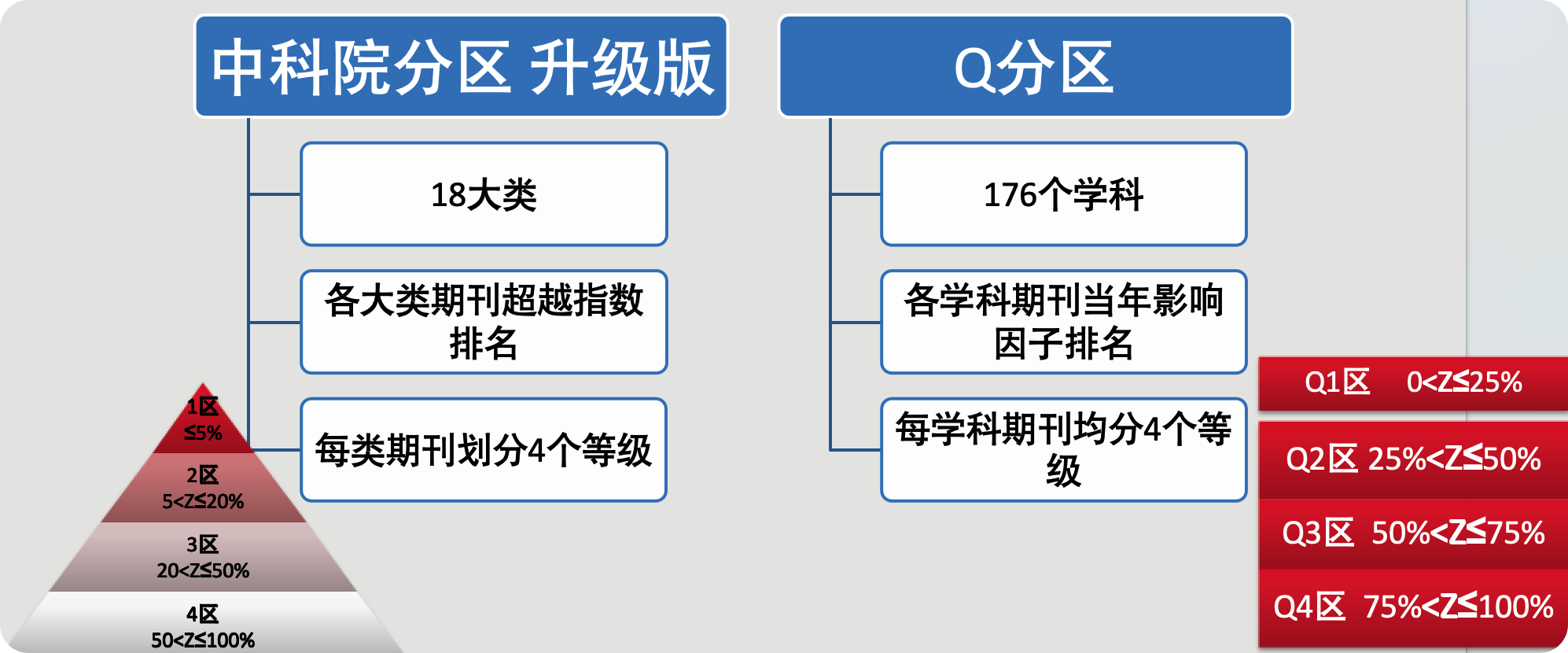 中科院分区 升级版

18大类

各大类期刊超越指数排名

每类期刊划分4个等级

1区
≤5%

2区
5<Z≤20%

3区
20<Z≤50%

4区
50<Z≤100%

Q分区

176个学科

各学科期刊当年影响因子排名

每学科期刊均分4个等级

Q1区 0<Z≤25%

Q2区 25%<Z≤50%

Q3区 50%<Z≤75%

Q4区 75%<Z≤100%